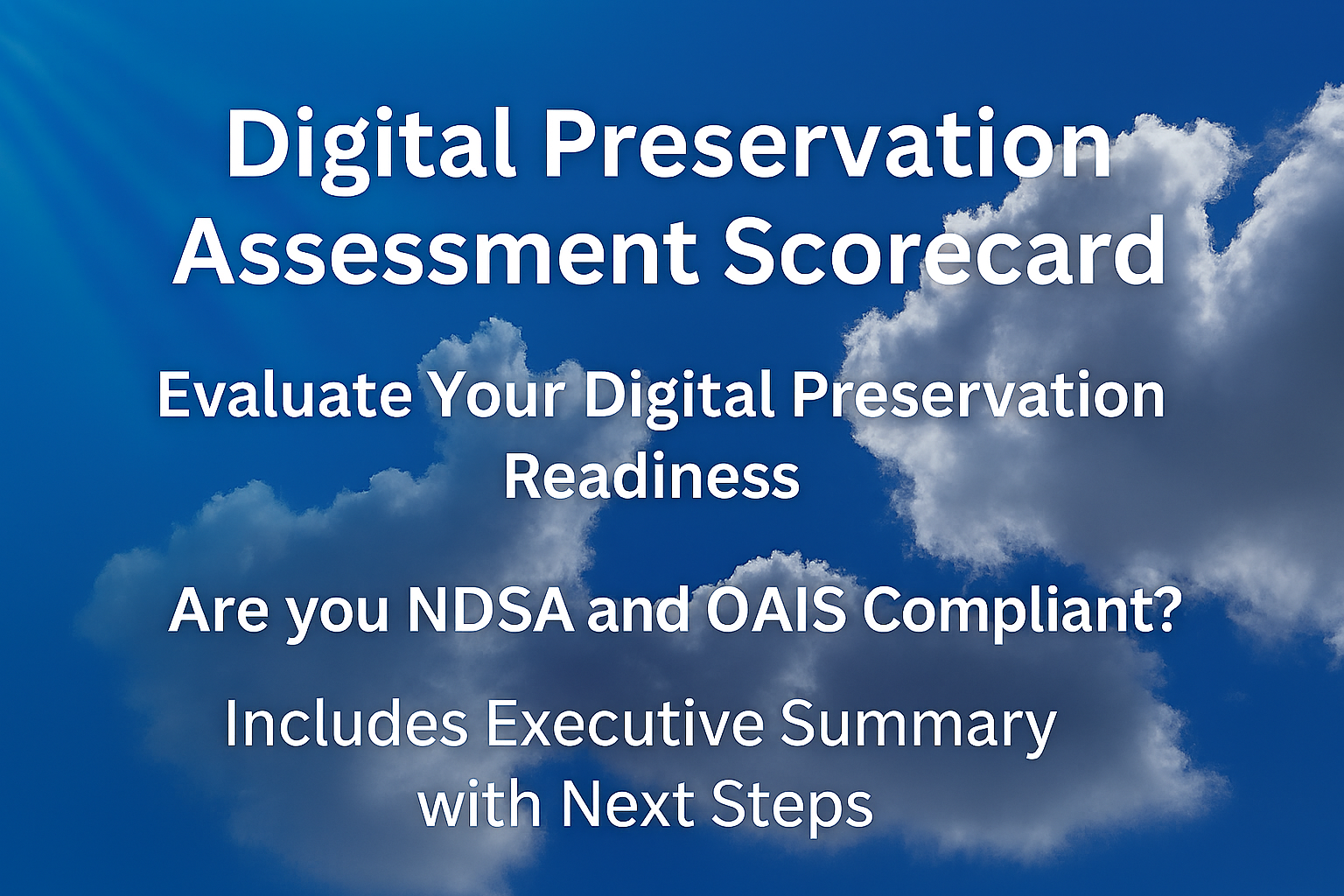 Digital Preservation Assessment Scorecard

Evaluate Your Digital Preservation Readiness

Are you NDSA and OAIS Compliant?

Includes Executive Summary with Next Steps